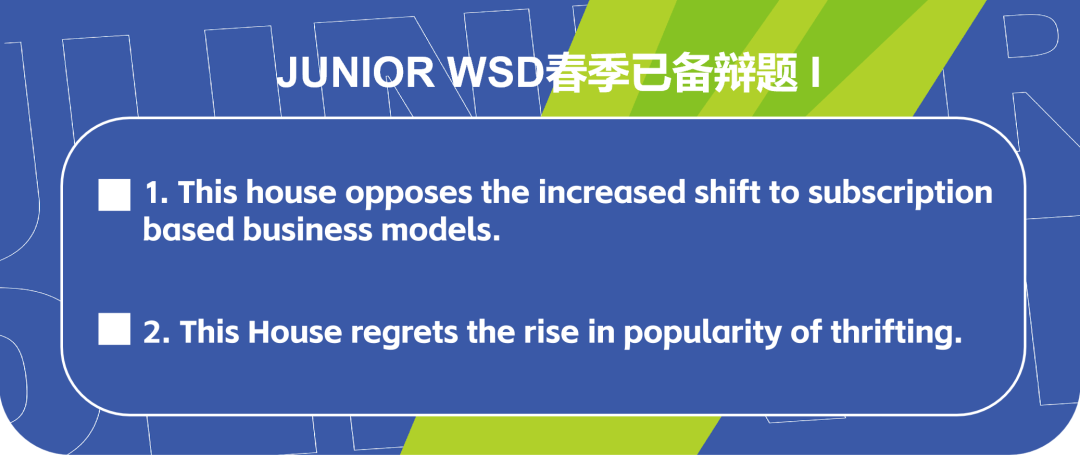 JUNIOR WSD春季已备辩题 I

1. This house opposes the increased shift to subscription based business models.

2. This House regrets the rise in popularity of thrifting.